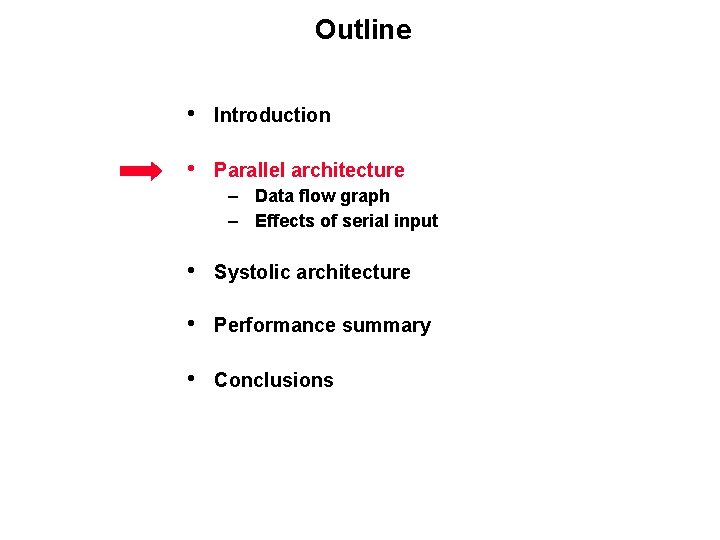 Outline

• Introduction

• Parallel architecture
– Data flow graph
– Effects of serial input

• Systolic architecture

• Performance summary

• Conclusions